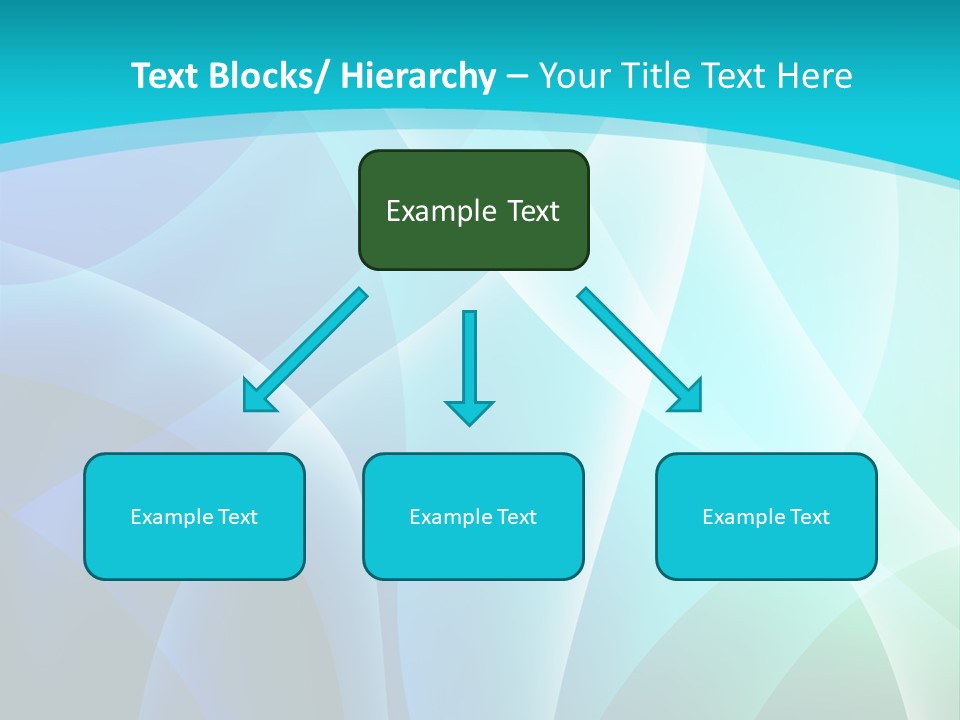 Text Blocks/ Hierarchy – Your Title Text Here

Example Text

Example Text

Example Text

Example Text